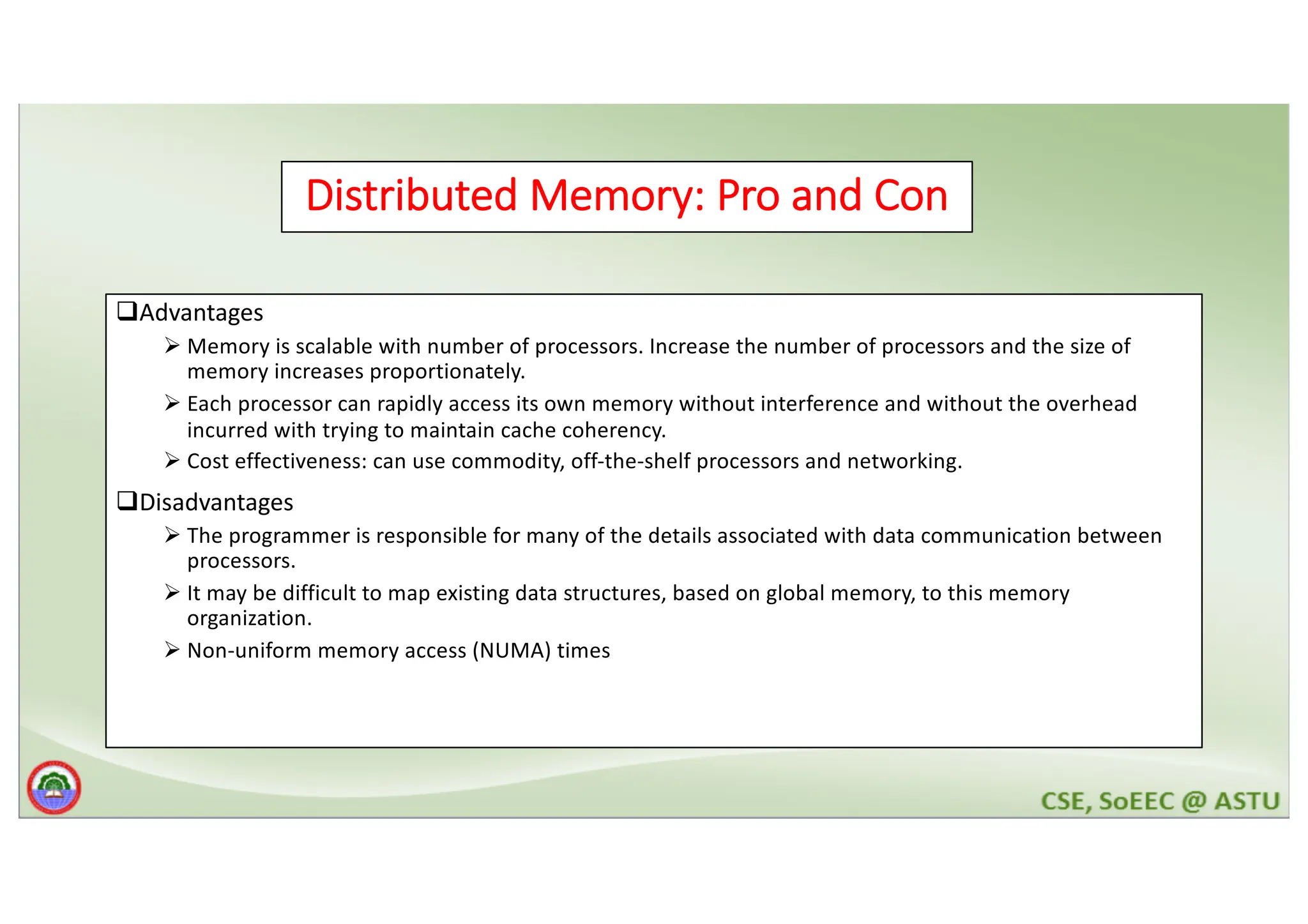 Distributed Memory: Pro and Con

❑Advantages

➢ Memory is scalable with number of processors. Increase the number of processors and the size of memory increases proportionately.

➢ Each processor can rapidly access its own memory without interference and without the overhead incurred with trying to maintain cache coherency.

➢ Cost effectiveness: can use commodity, off-the-shelf processors and networking.

❑Disadvantages

➢ The programmer is responsible for many of the details associated with data communication between processors.

➢ It may be difficult to map existing data structures, based on global memory, to this memory organization.

➢ Non-uniform memory access (NUMA) times

CSE, SoEEC @ ASTU